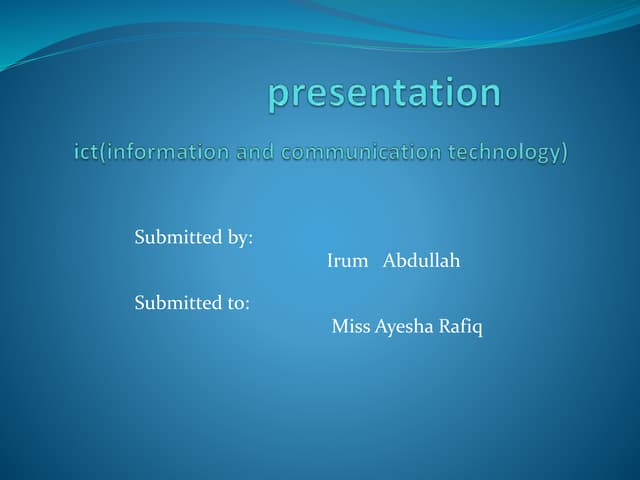 presentation

ict(information and communication technology)

Submitted by:
Irum Abdullah

Submitted to:
Miss Ayesha Rafiq